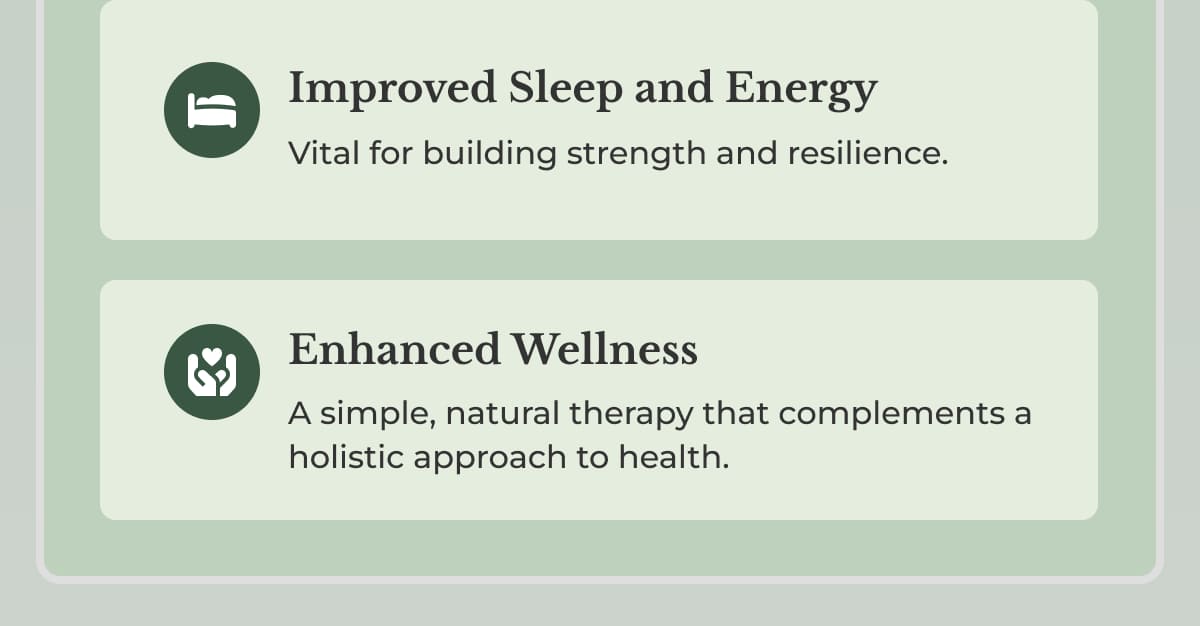 Improved Sleep and Energy

Vital for building strength and resilience.

Enhanced Wellness

A simple, natural therapy that complements a holistic approach to health.